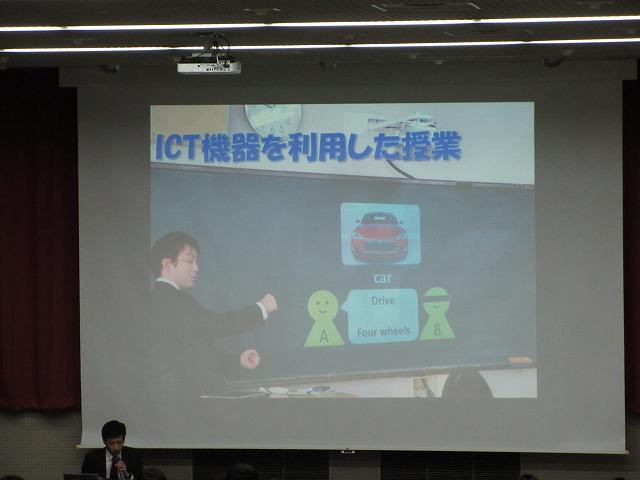 ICT機器を利用した授業

car

Drive

Four wheels

A

B